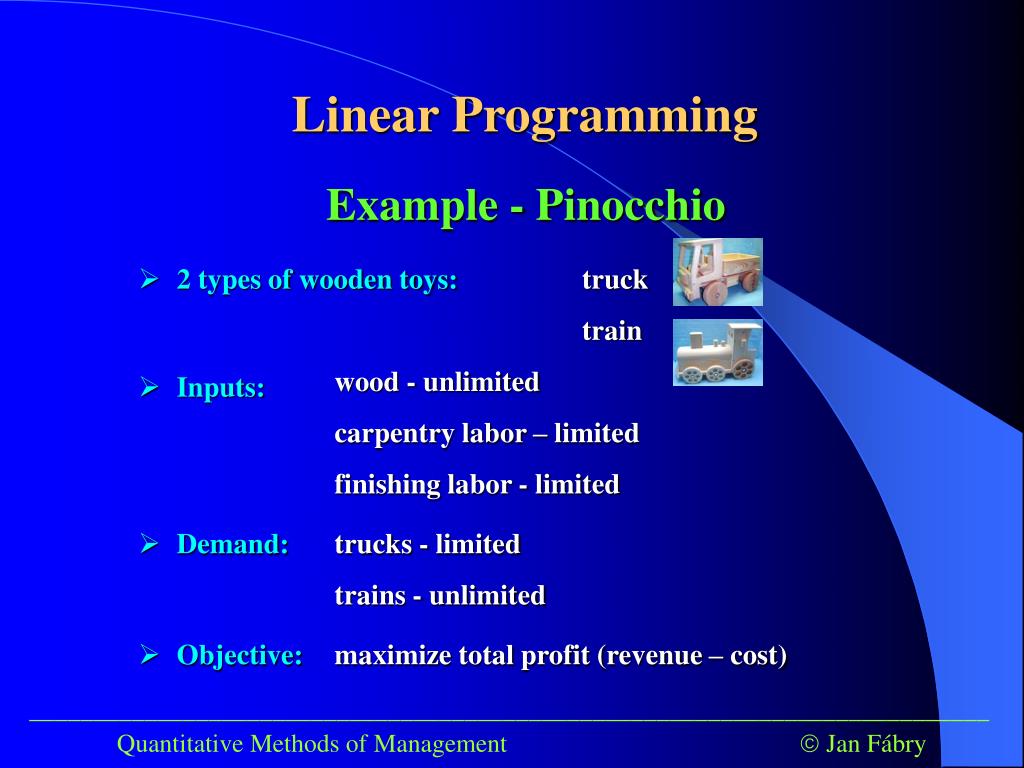 Linear Programming

Example - Pinocchio

➢ 2 types of wooden toys: truck

train

➢ Inputs: wood - unlimited

carpentry labor – limited

finishing labor - limited

➢ Demand: trucks - limited

trains - unlimited

➢ Objective: maximize total profit (revenue – cost)

Quantitative Methods of Management © Jan Fábry